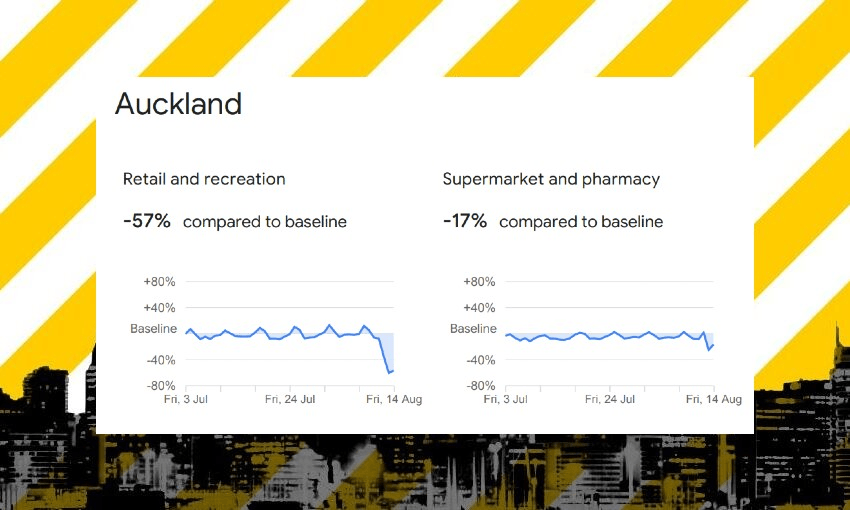 Auckland

Retail and recreation

-57% compared to baseline

+80%
+40%
Baseline
-40%
-80%
Fri, 3 Jul
Fri, 24 Jul
Fri, 14 Aug

Supermarket and pharmacy

-17% compared to baseline

+80%
+40%
Baseline
-40%
-80%
Fri, 3 Jul
Fri, 24 Jul
Fri, 14 Aug